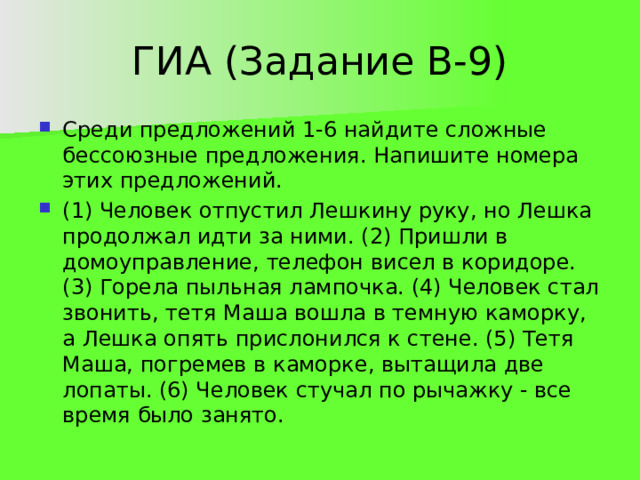 ГИА (Задание В-9)

Среди предложений 1-6 найдите сложные бессоюзные предложения. Напишите номера этих предложений.

(1) Человек отпустил Лешкину руку, но Лешка продолжал идти за ними. (2) Пришли в домоуправление, телефон висел в коридоре. (3) Горела пыльная лампочка. (4) Человек стал звонить, тетя Маша вошла в темную каморку, а Лешка опять прислонился к стене. (5) Тетя Маша, погремев в каморке, вытащила две лопаты. (6) Человек стучал по рычажку - все время было занято.